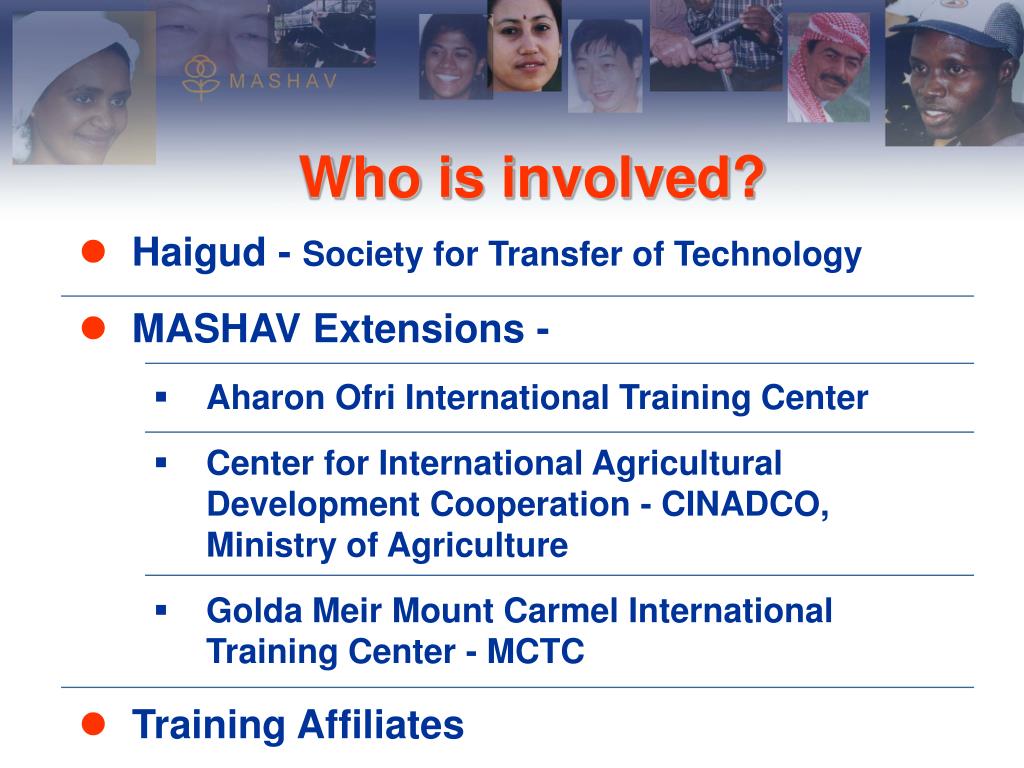 MASHAV

Who is involved?

- Haigud - Society for Transfer of Technology
- MASHAV Extensions -
  - Aharon Ofri International Training Center
  - Center for International Agricultural Development Cooperation - CINADCO, Ministry of Agriculture
  - Golda Meir Mount Carmel International Training Center - MCTC
- Training Affiliates